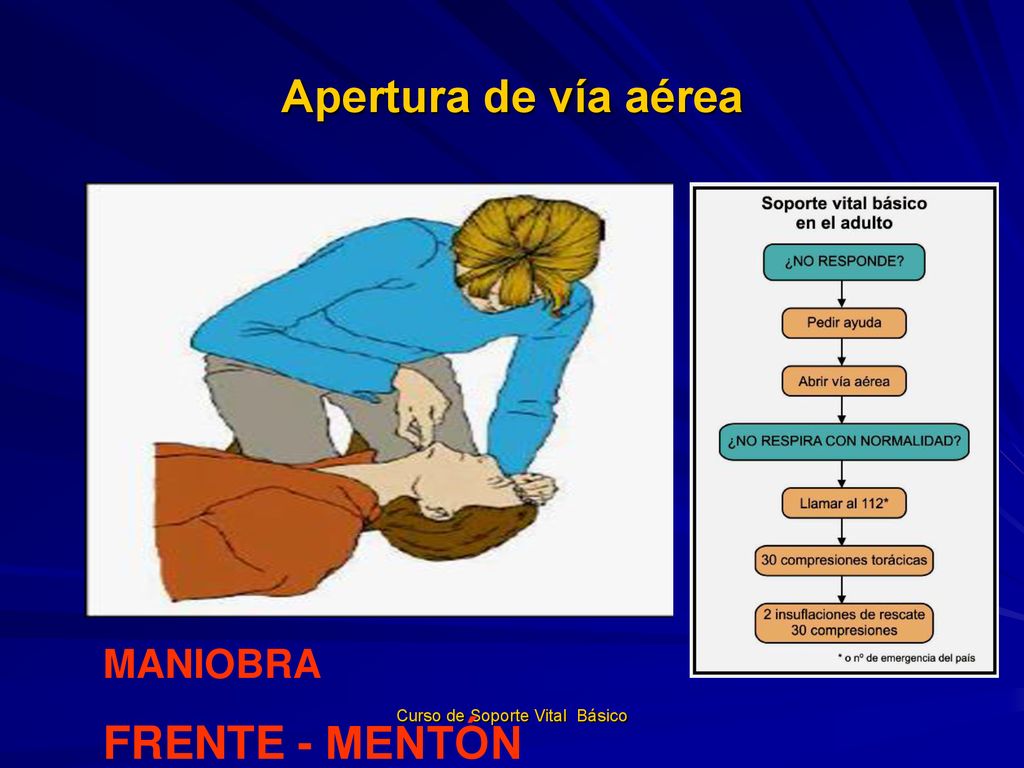 Apertura de vía aérea

Soporte vital básico en el adulto

¿NO RESPONDE?

Pedir ayuda

Abrir vía aérea

¿NO RESPIRA CON NORMALIDAD?

Llamar al 112*

30 compresiones torácicas

2 insuflaciones de rescate
30 compresiones

* o nº de emergencia del país

MANIOBRA

FRENTE - MENTÓN

Curso de Soporte Vital Básico